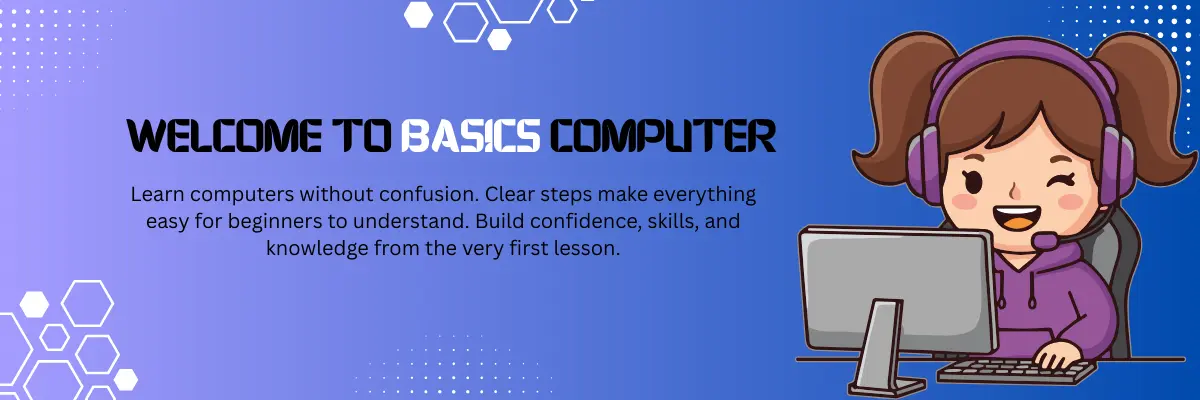 WELCOME TO BASICS COMPUTER

Learn computers without confusion. Clear steps make everything easy for beginners to understand. Build confidence, skills, and knowledge from the very first lesson.